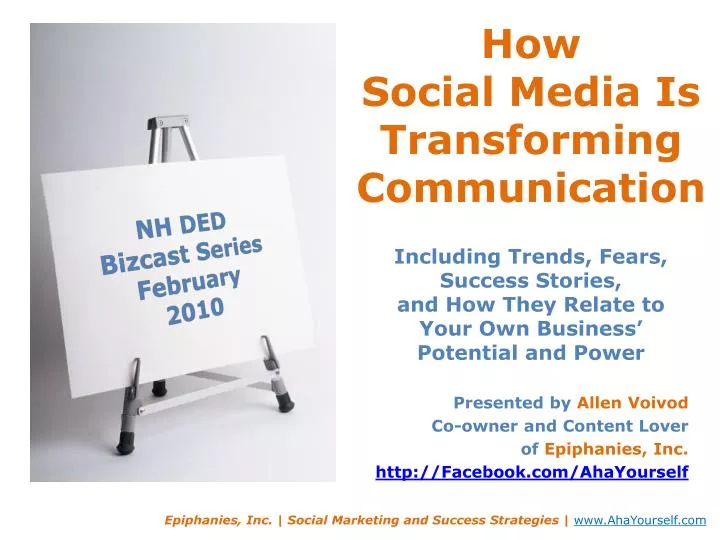 NH DED
Bizcast Series
February
2010

How
Social Media Is
Transforming
Communication

Including Trends, Fears, Success Stories, and How They Relate to Your Own Business' Potential and Power

Presented by Allen Voivod
Co-owner and Content Lover of Epiphanies, Inc.
http://Facebook.com/AhaYourself

Epiphanies, Inc. | Social Marketing and Success Strategies | www.AhaYourself.com